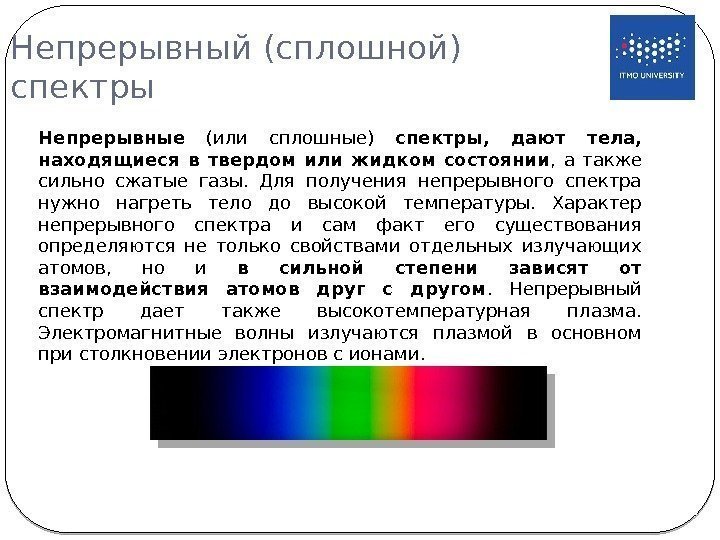 Непрерывный (сплошной) спектры

ITMO UNIVERSITY

Непрерывные (или сплошные) спектры, дают тела, находящиеся в твердом или жидком состоянии, а также сильно сжатые газы. Для получения непрерывного спектра нужно нагреть тело до высокой температуры. Характер непрерывного спектра и сам факт его существования определяются не только свойствами отдельных излучающих атомов, но и в сильной степени зависят от взаимодействия атомов друг с другом. Непрерывный спектр дает также высокотемпературная плазма. Электромагнитные волны излучаются плазмой в основном при столкновении электронов с ионами.